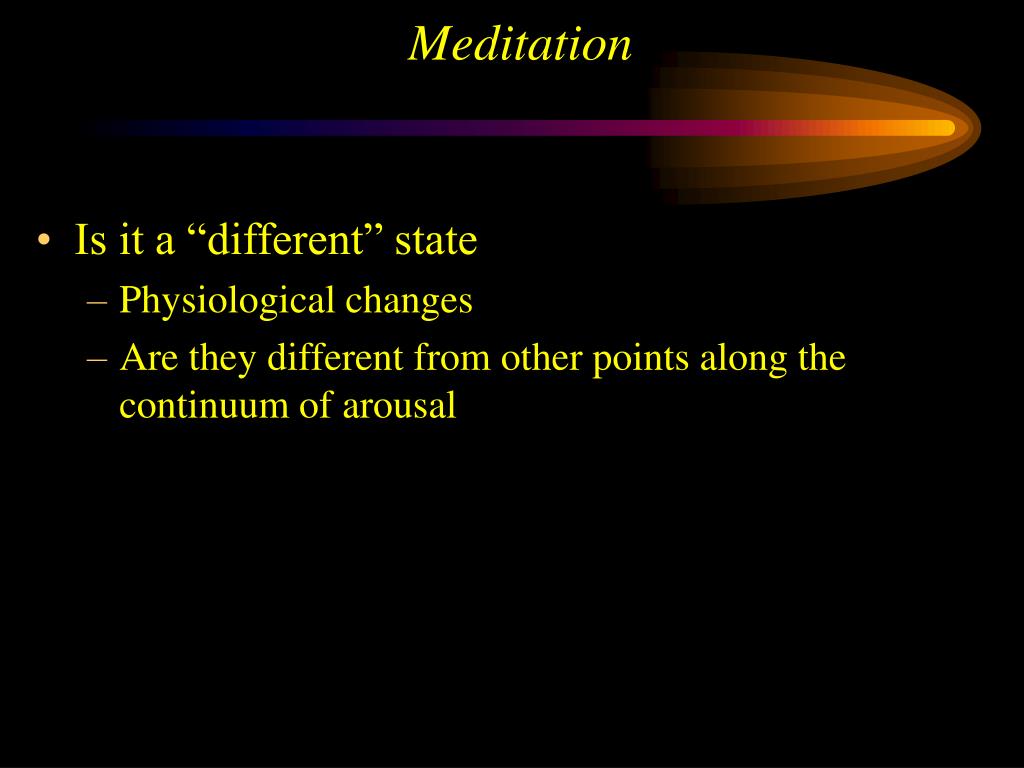 Meditation

• Is it a “different” state
– Physiological changes
– Are they different from other points along the continuum of arousal